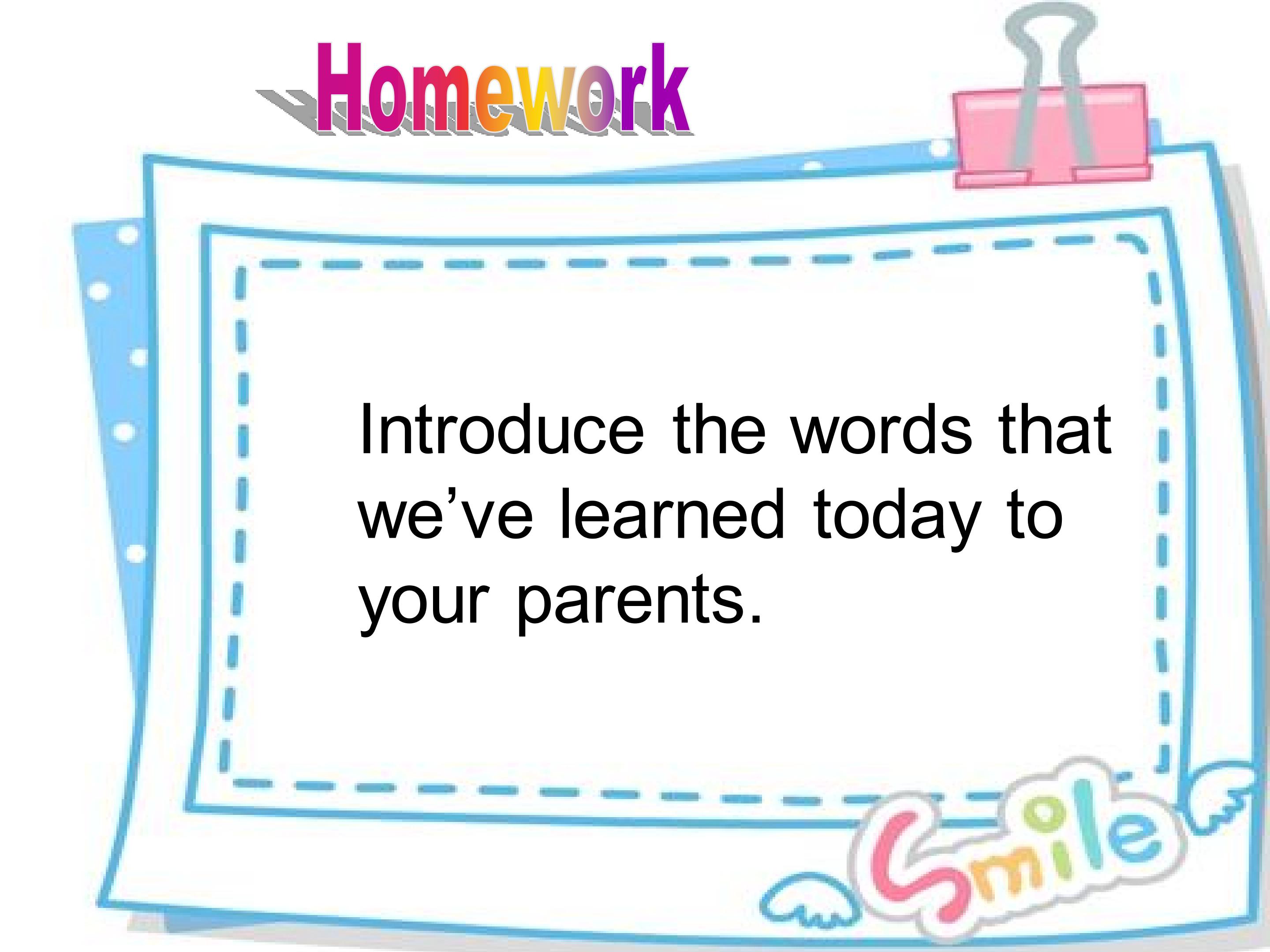 Homework

Introduce the words that we’ve learned today to your parents.

Smile